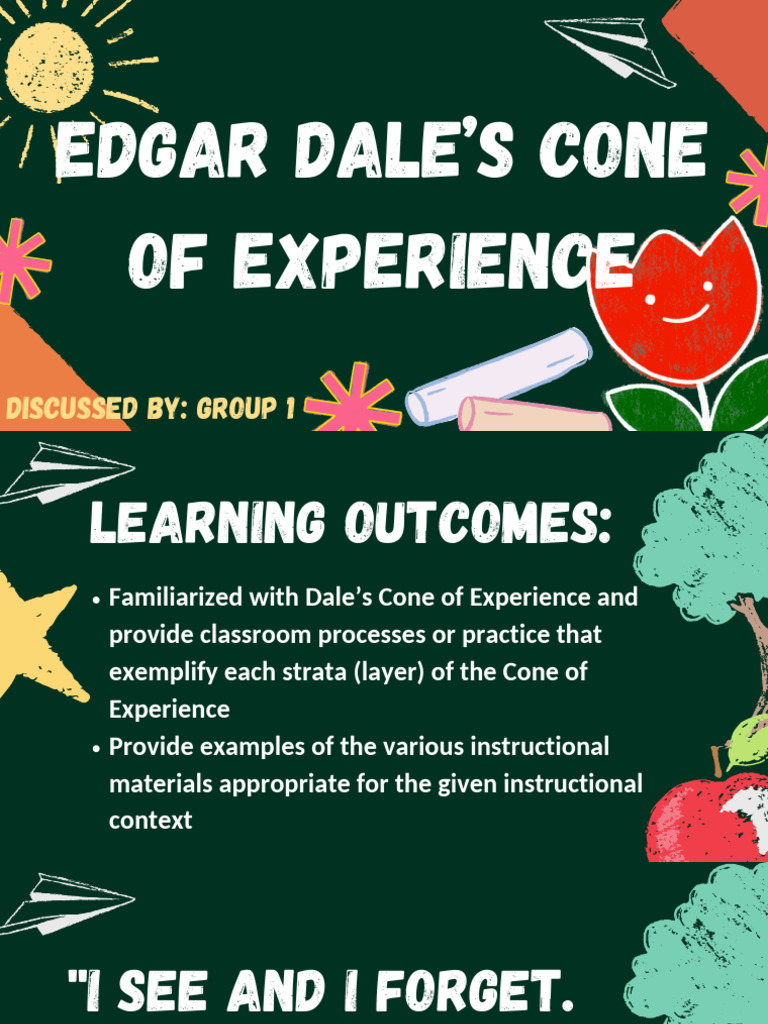 EDGAR DALE'S CONE OF EXPERIENCE

DISCUSSED BY: GROUP 1

LEARNING OUTCOMES:

• Familiarized with Dale's Cone of Experience and provide classroom processes or practice that exemplify each strata (layer) of the Cone of Experience
• Provide examples of the various instructional materials appropriate for the given instructional context

"I SEE AND I FORGET.